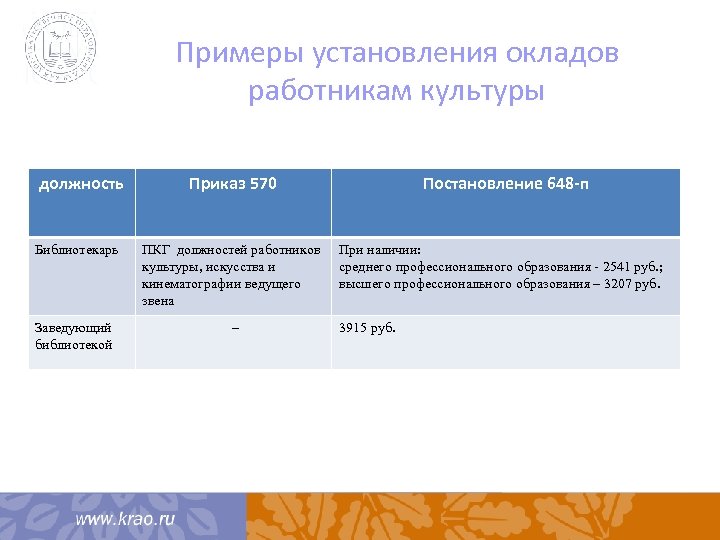 Примеры установления окладов работникам культуры

| должность | Приказ 570 | Постановление 648-п |
|---|---|---|
| Библиотекарь | ПКГ должностей работников культуры, искусства и кинематографии ведущего звена | При наличии: среднего профессионального образования - 2541 руб.; высшего профессионального образования – 3207 руб. |
| Заведующий библиотекой | – | 3915 руб. |

www.krao.ru